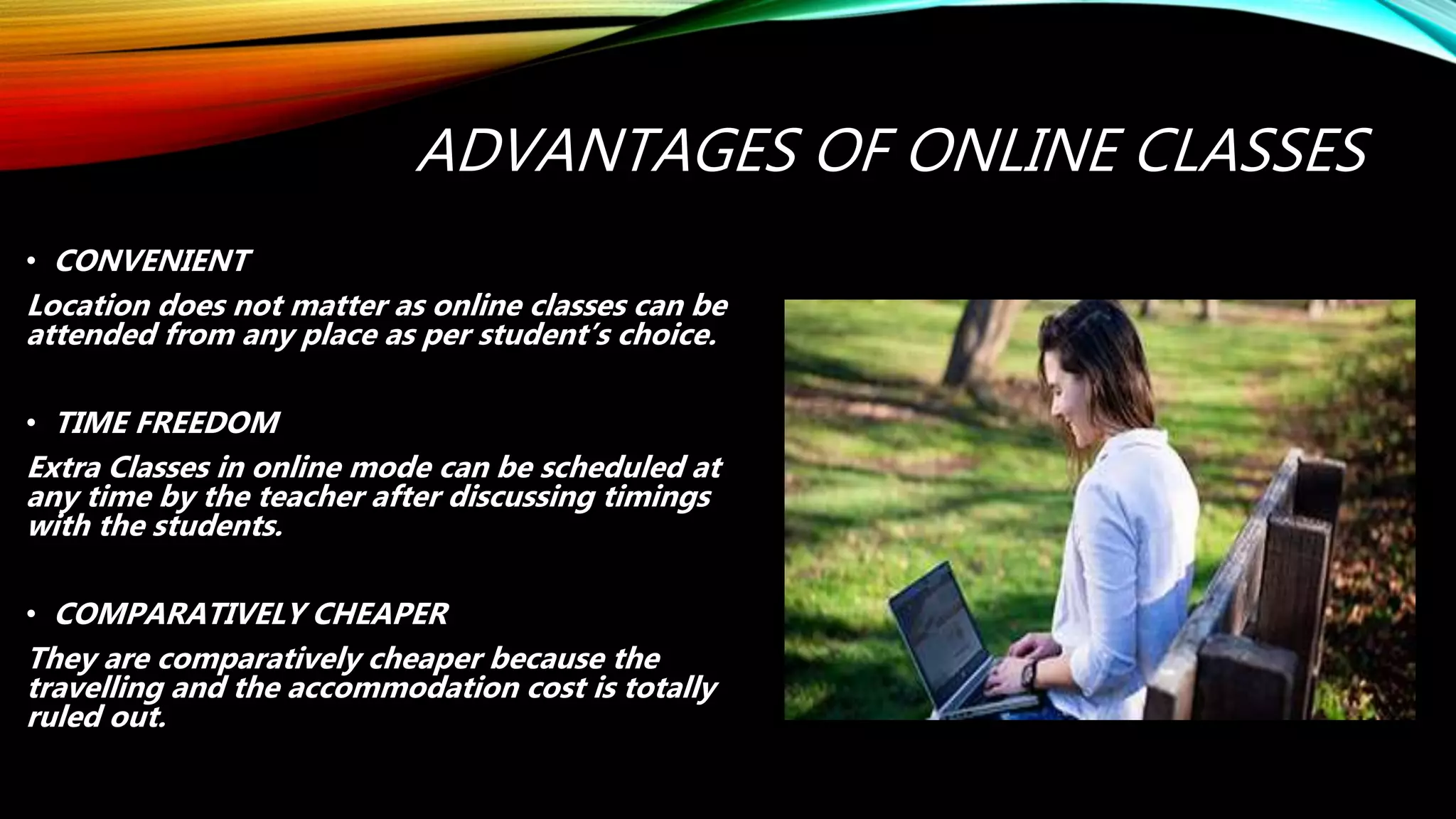 ADVANTAGES OF ONLINE CLASSES

• CONVENIENT

Location does not matter as online classes can be attended from any place as per student's choice.

• TIME FREEDOM

Extra Classes in online mode can be scheduled at any time by the teacher after discussing timings with the students.

• COMPARATIVELY CHEAPER

They are comparatively cheaper because the travelling and the accommodation cost is totally ruled out.